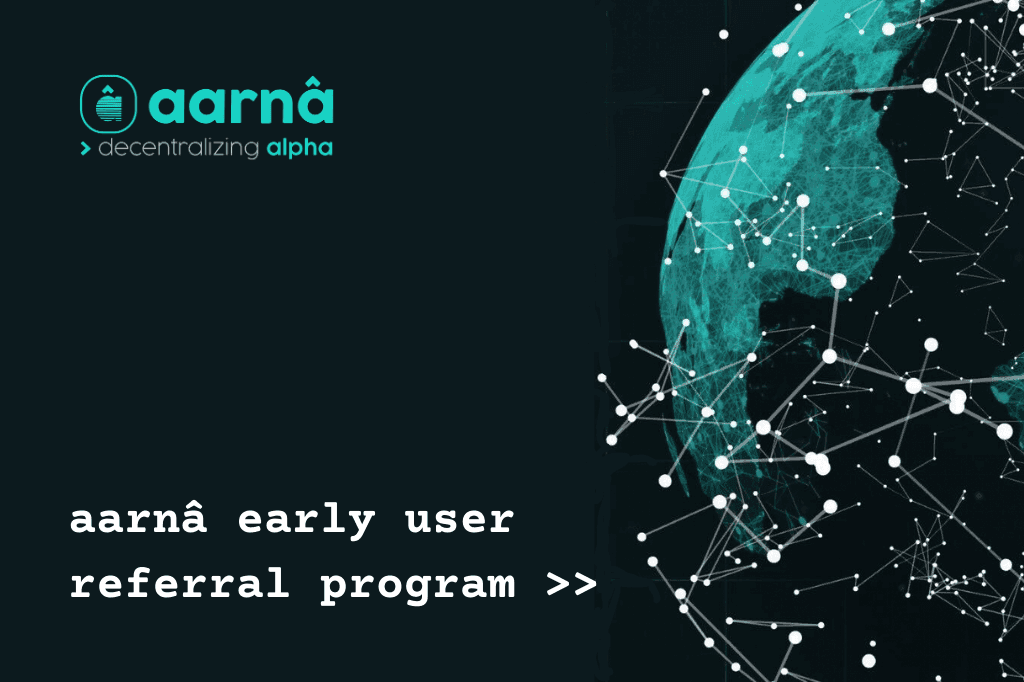 aarnâ
> decentralizing alpha

aarnâ early user referral program >>